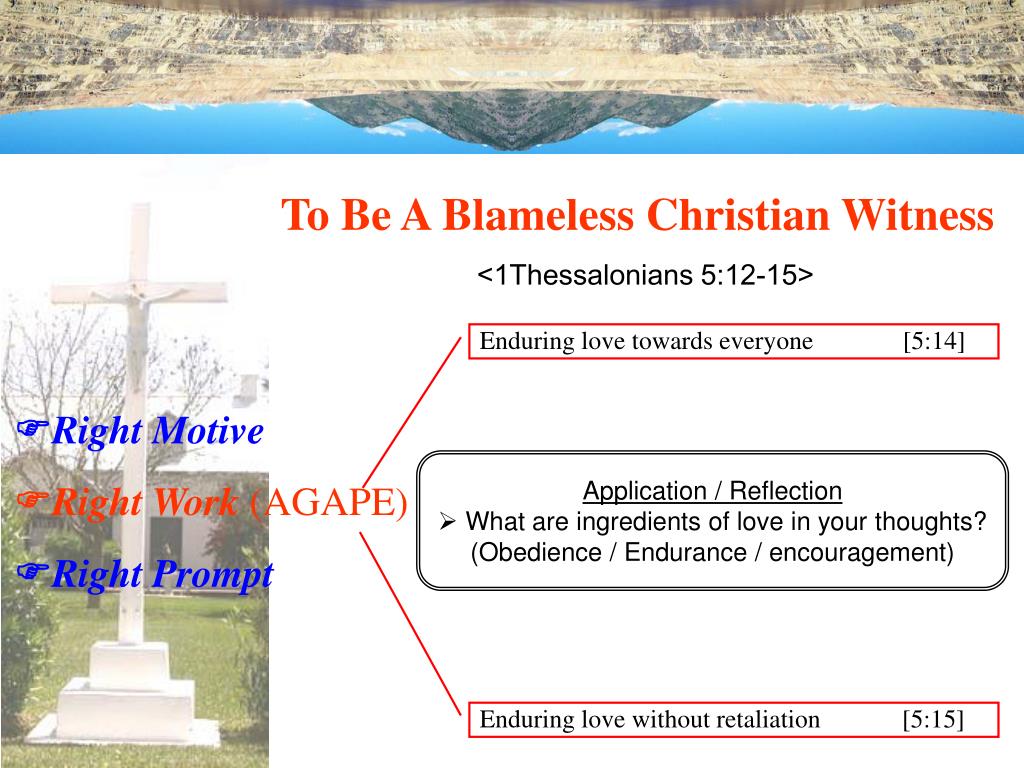 To Be A Blameless Christian Witness

<1Thessalonians 5:12-15>

Enduring love towards everyone [5:14]

☞Right Motive

☞Right Work (AGAPE)

☞Right Prompt

Application / Reflection

➢ What are ingredients of love in your thoughts? (Obedience / Endurance / encouragement)

Enduring love without retaliation [5:15]